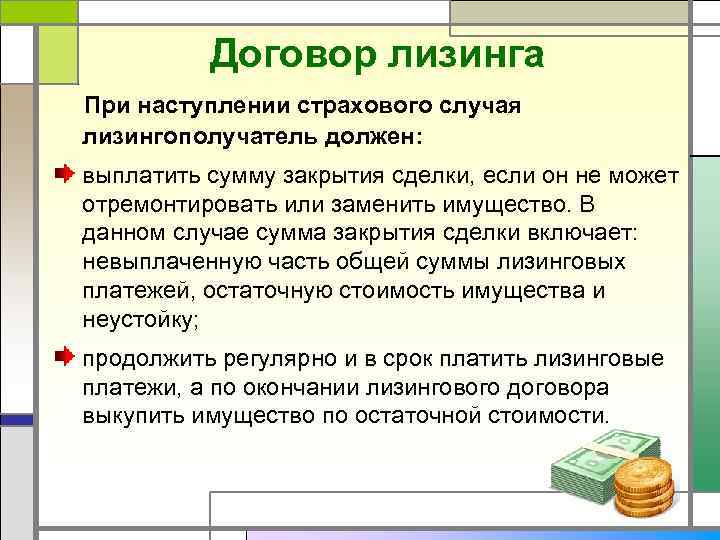 Договор лизинга

При наступлении страхового случая лизингополучатель должен:

выплатить сумму закрытия сделки, если он не может отремонтировать или заменить имущество. В данном случае сумма закрытия сделки включает: невыплаченную часть общей суммы лизинговых платежей, остаточную стоимость имущества и неустойку;

продолжить регулярно и в срок платить лизинговые платежи, а по окончании лизингового договора выкупить имущество по остаточной стоимости.